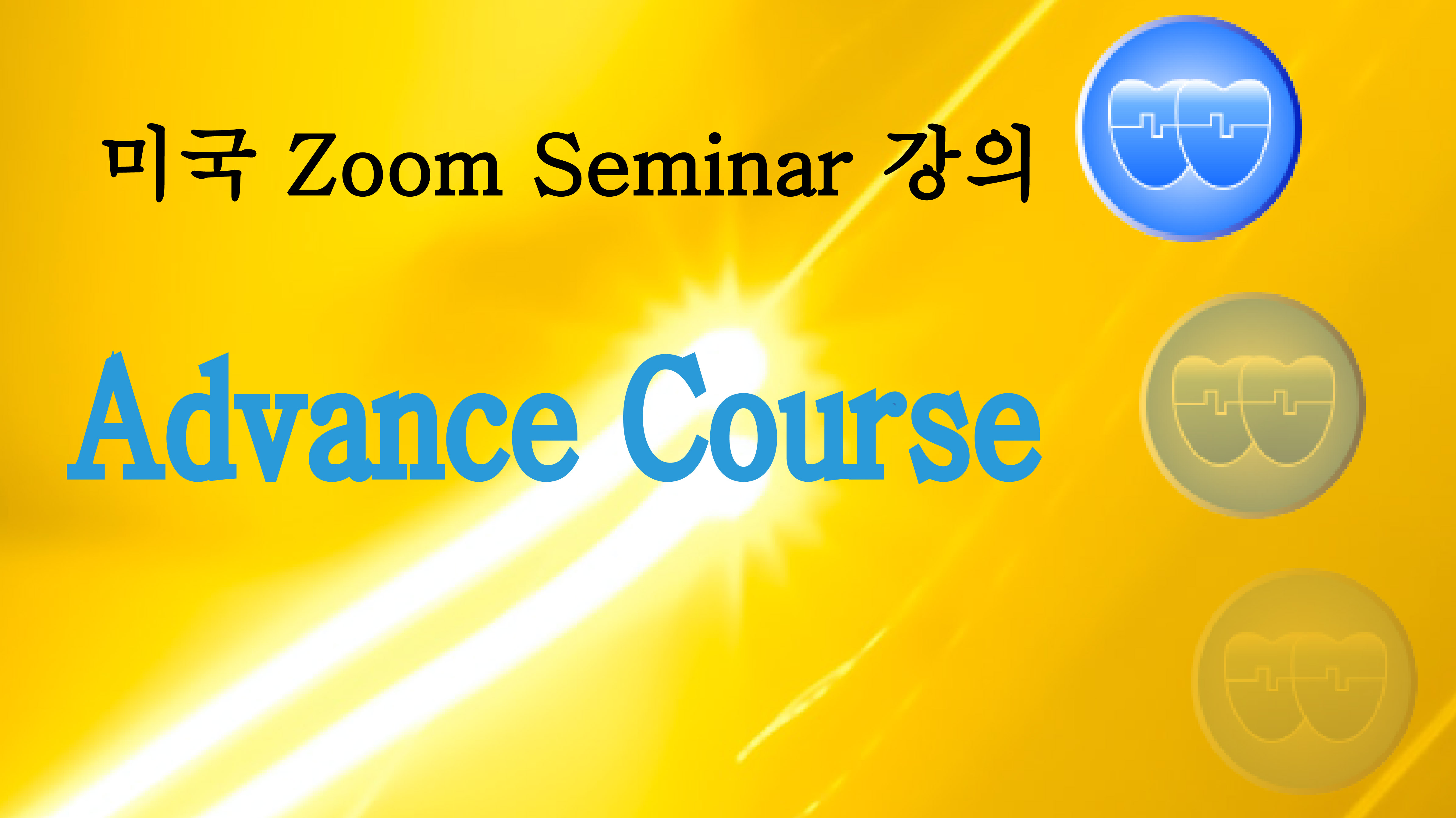 미국 Zoom Seminar 강의

Advance Course